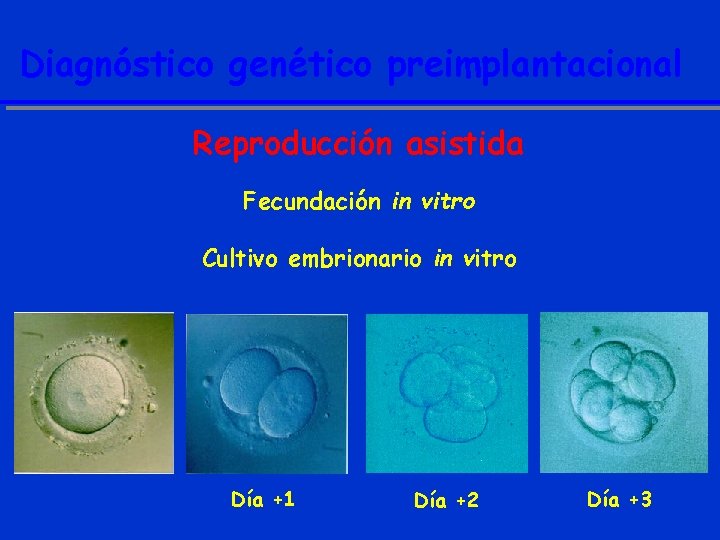 Diagnóstico genético preimplantacional

Reproducción asistida

Fecundación in vitro

Cultivo embrionario in vitro

Día +1

Día +2

Día +3